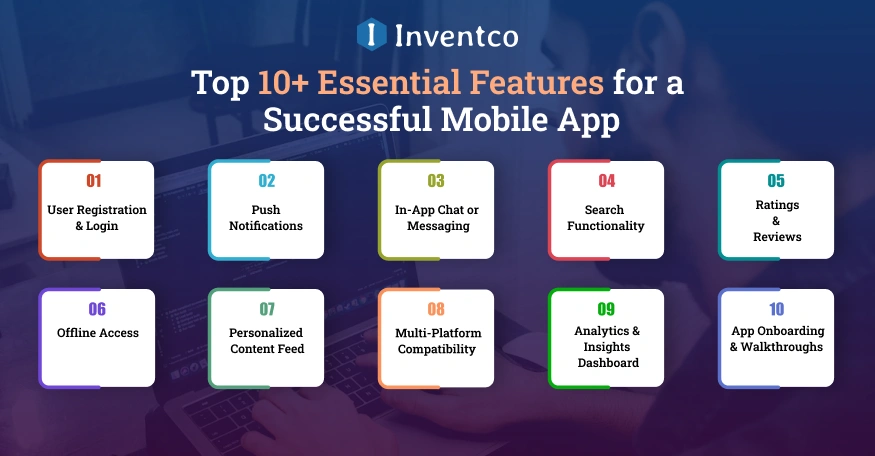 Inventco

Top 10+ Essential Features for a Successful Mobile App

01
User Registration & Login

02
Push Notifications

03
In-App Chat or Messaging

04
Search Functionality

05
Ratings & Reviews

06
Offline Access

07
Personalized Content Feed

08
Multi-Platform Compatibility

09
Analytics & Insights Dashboard

10
App Onboarding & Walkthroughs